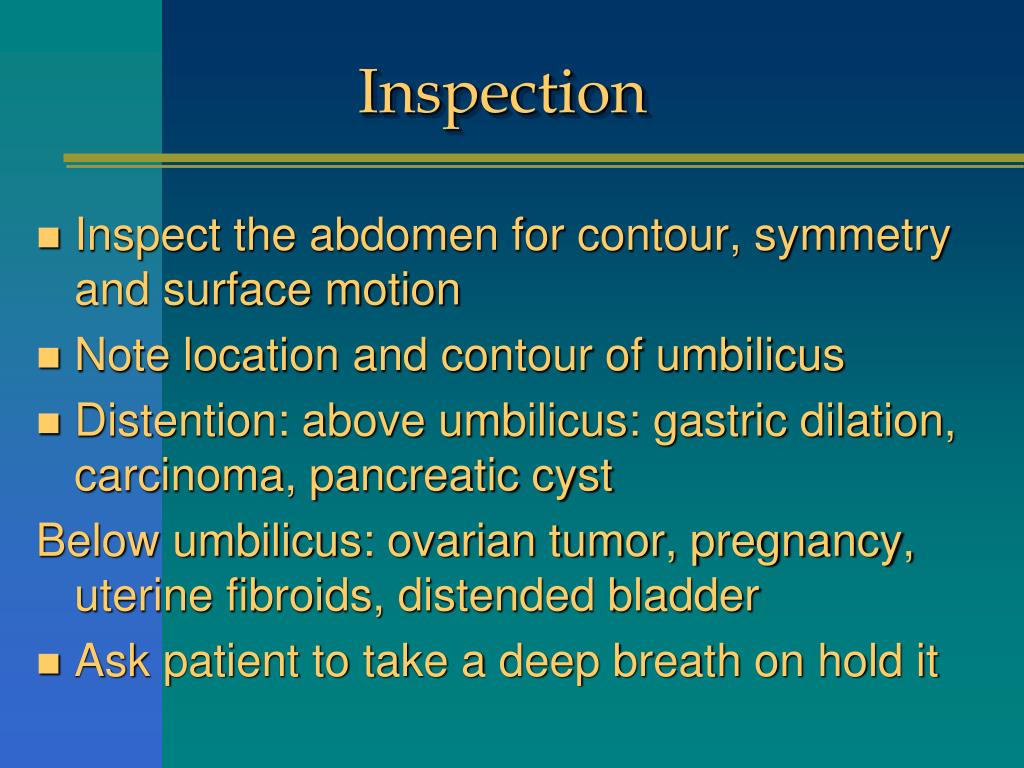 Inspection

- Inspect the abdomen for contour, symmetry and surface motion
- Note location and contour of umbilicus
- Distention: above umbilicus: gastric dilation, carcinoma, pancreatic cyst

Below umbilicus: ovarian tumor, pregnancy, uterine fibroids, distended bladder

- Ask patient to take a deep breath on hold it